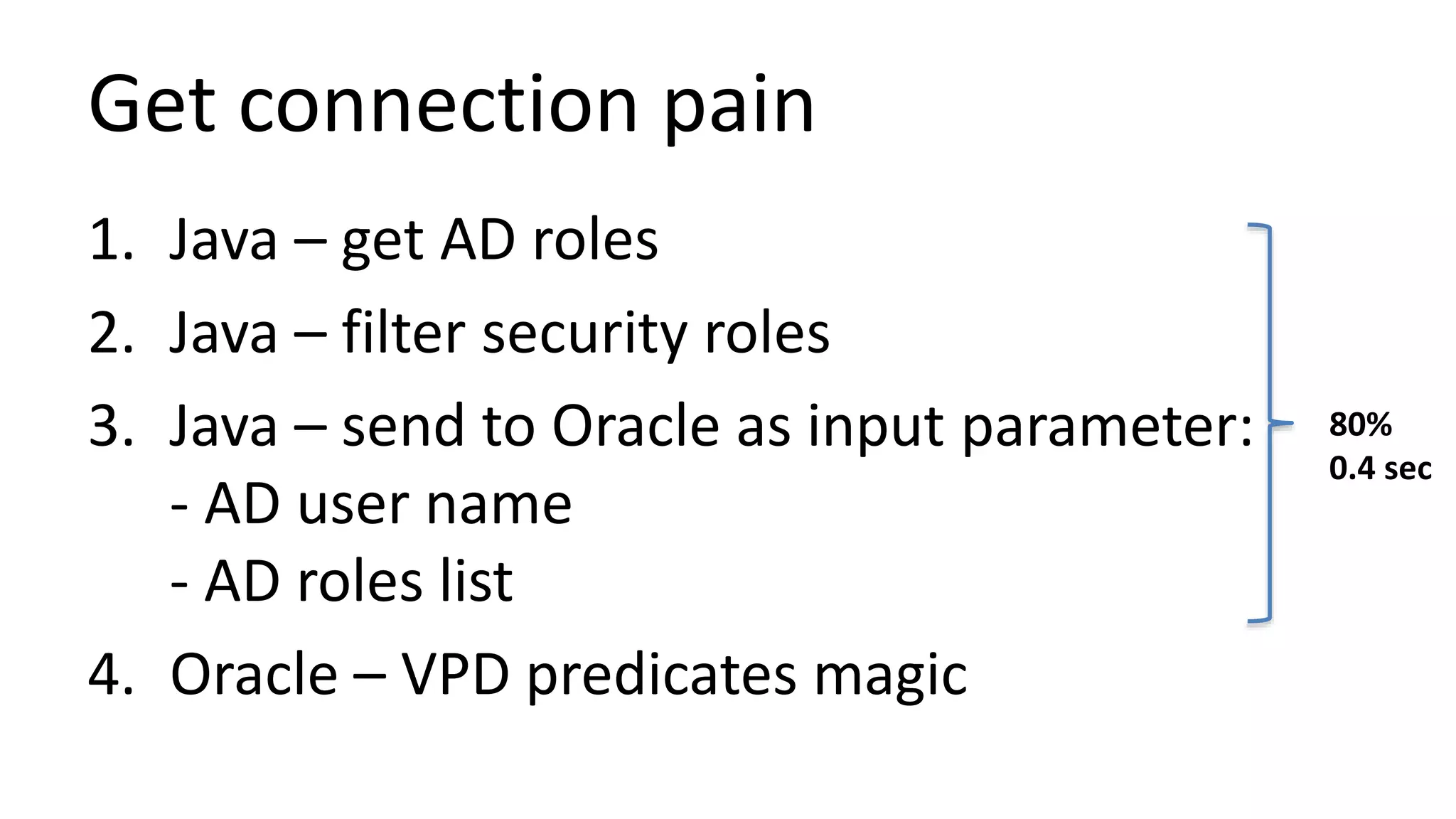 Get connection pain

1. Java – get AD roles
2. Java – filter security roles
3. Java – send to Oracle as input parameter:
- AD user name
- AD roles list
4. Oracle – VPD predicates magic

80%
0.4 sec